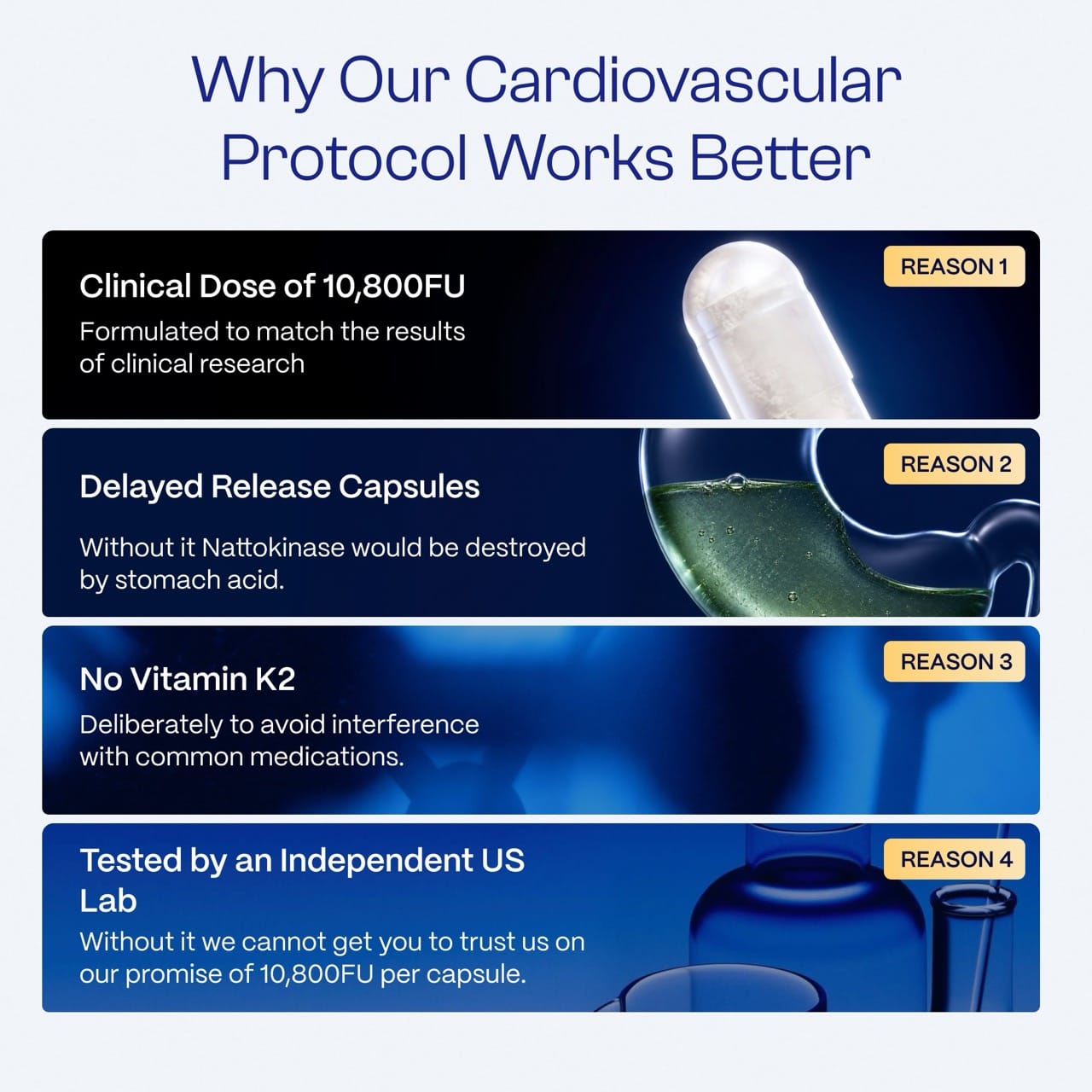 Why Our Cardiovascular Protocol Works Better

REASON 1

Clinical Dose of 10,800FU

Formulated to match the results of clinical research

REASON 2

Delayed Release Capsules

Without it Nattokinase would be destroyed by stomach acid.

REASON 3

No Vitamin K2

Deliberately to avoid interference with common medications.

REASON 4

Tested by an Independent US Lab

Without it we cannot get you to trust us on our promise of 10,800FU per capsule.